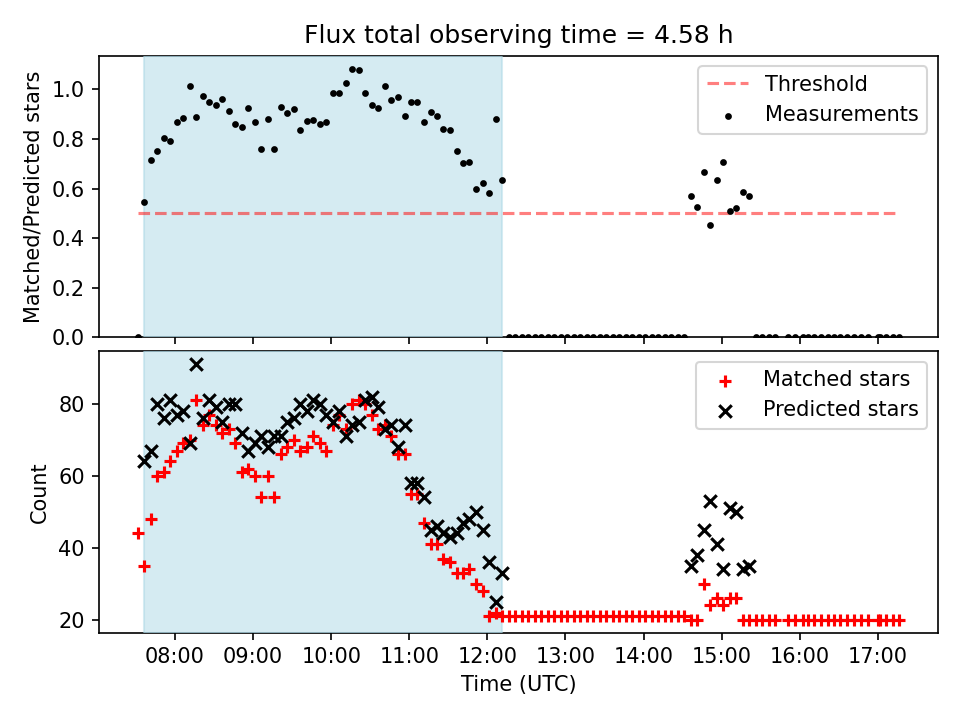 Flux total observing time = 4.58 h

Matched/Predicted stars

1.0
0.8
0.6
0.4
0.2
0.0

Threshold
Measurements

Count

80
60
40
20

Matched stars
Predicted stars

08:00 09:00 10:00 11:00 12:00 13:00 14:00 15:00 16:00 17:00

Time (UTC)